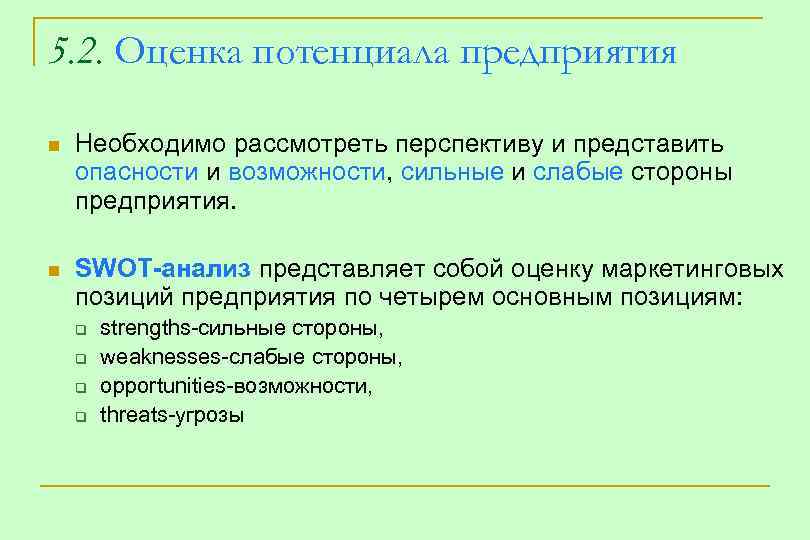 5.2. Оценка потенциала предприятия

Необходимо рассмотреть перспективу и представить опасности и возможности, сильные и слабые стороны предприятия.

SWOT-анализ представляет собой оценку маркетинговых позиций предприятия по четырем основным позициям:

strengths-сильные стороны,

weaknesses-слабые стороны,

opportunities-возможности,

threats-угрозы